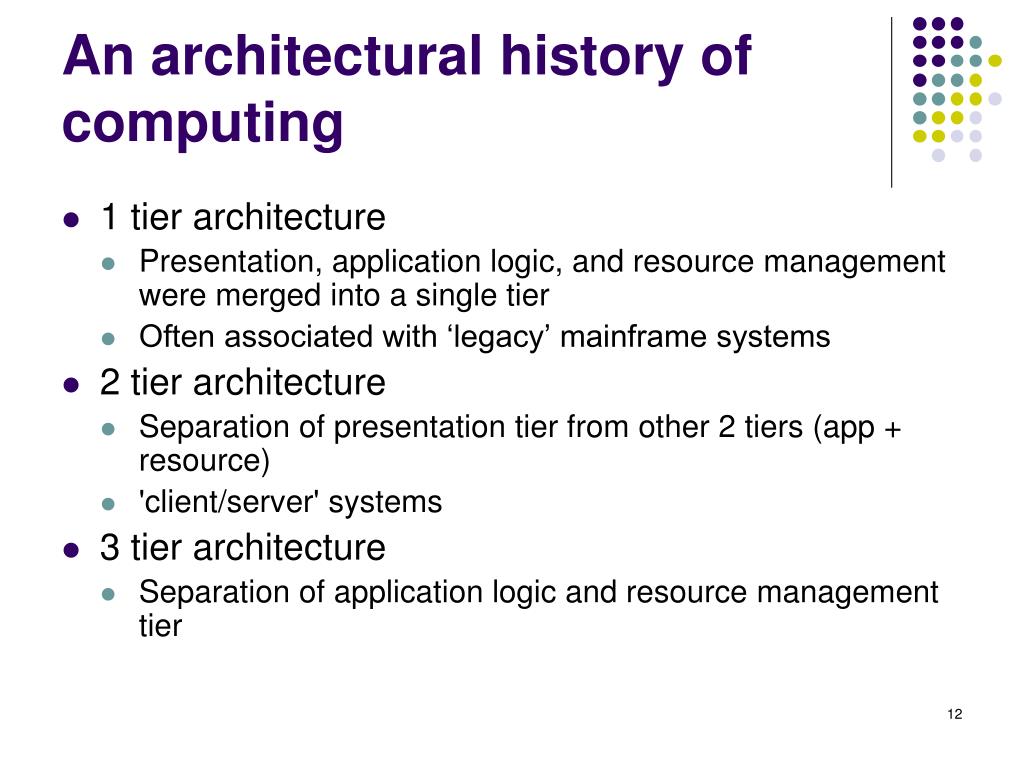 An architectural history of computing

- 1 tier architecture
  - Presentation, application logic, and resource management were merged into a single tier
  - Often associated with ‘legacy’ mainframe systems
- 2 tier architecture
  - Separation of presentation tier from other 2 tiers (app + resource)
  - 'client/server' systems
- 3 tier architecture
  - Separation of application logic and resource management tier

12